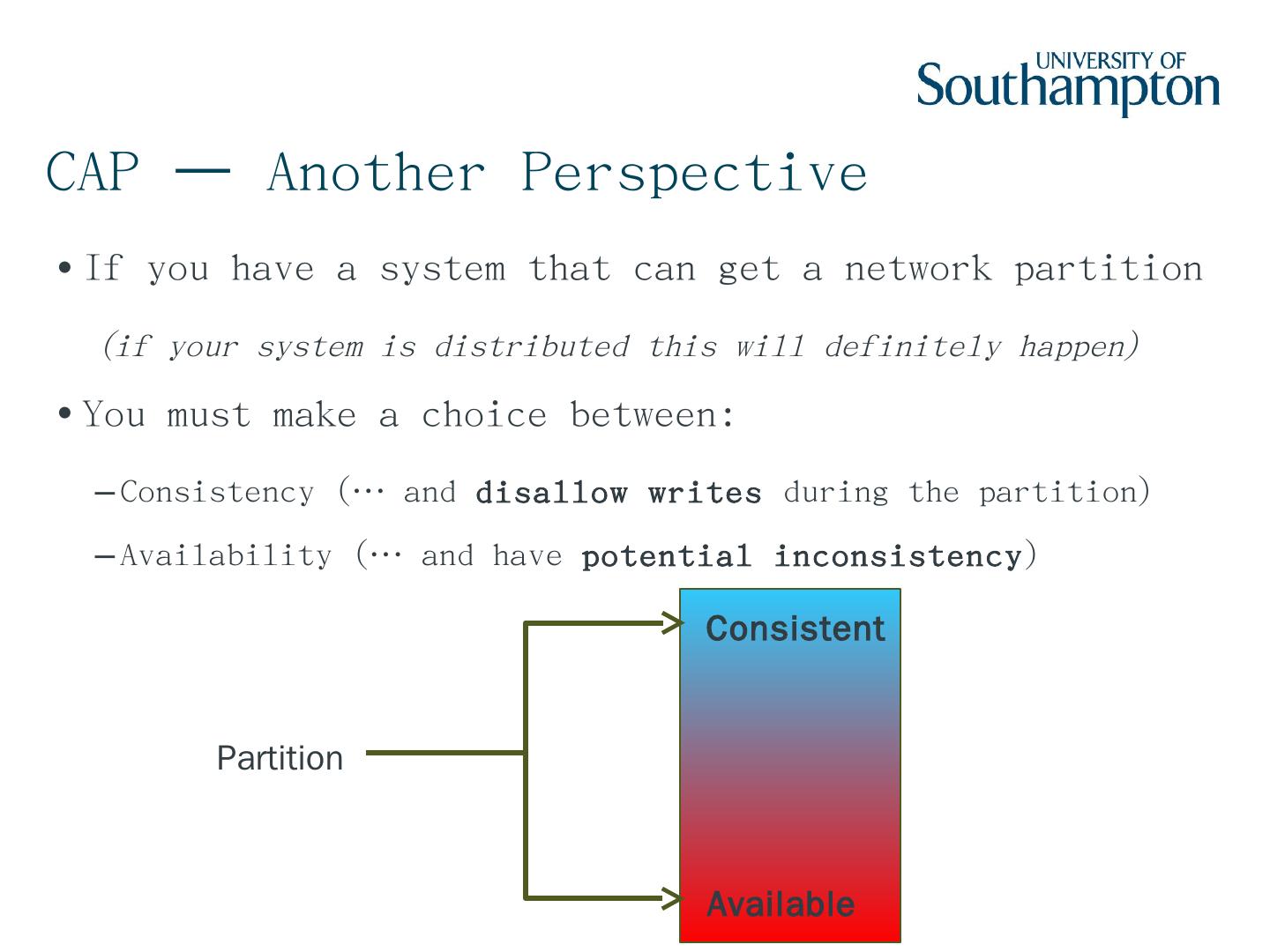 UNIVERSITY OF Southampton

CAP — Another Perspective

• If you have a system that can get a network partition

(if your system is distributed this will definitely happen)

• You must make a choice between:

– Consistency (… and disallow writes during the partition)

– Availability (… and have potential inconsistency)

Partition

Consistent

Available